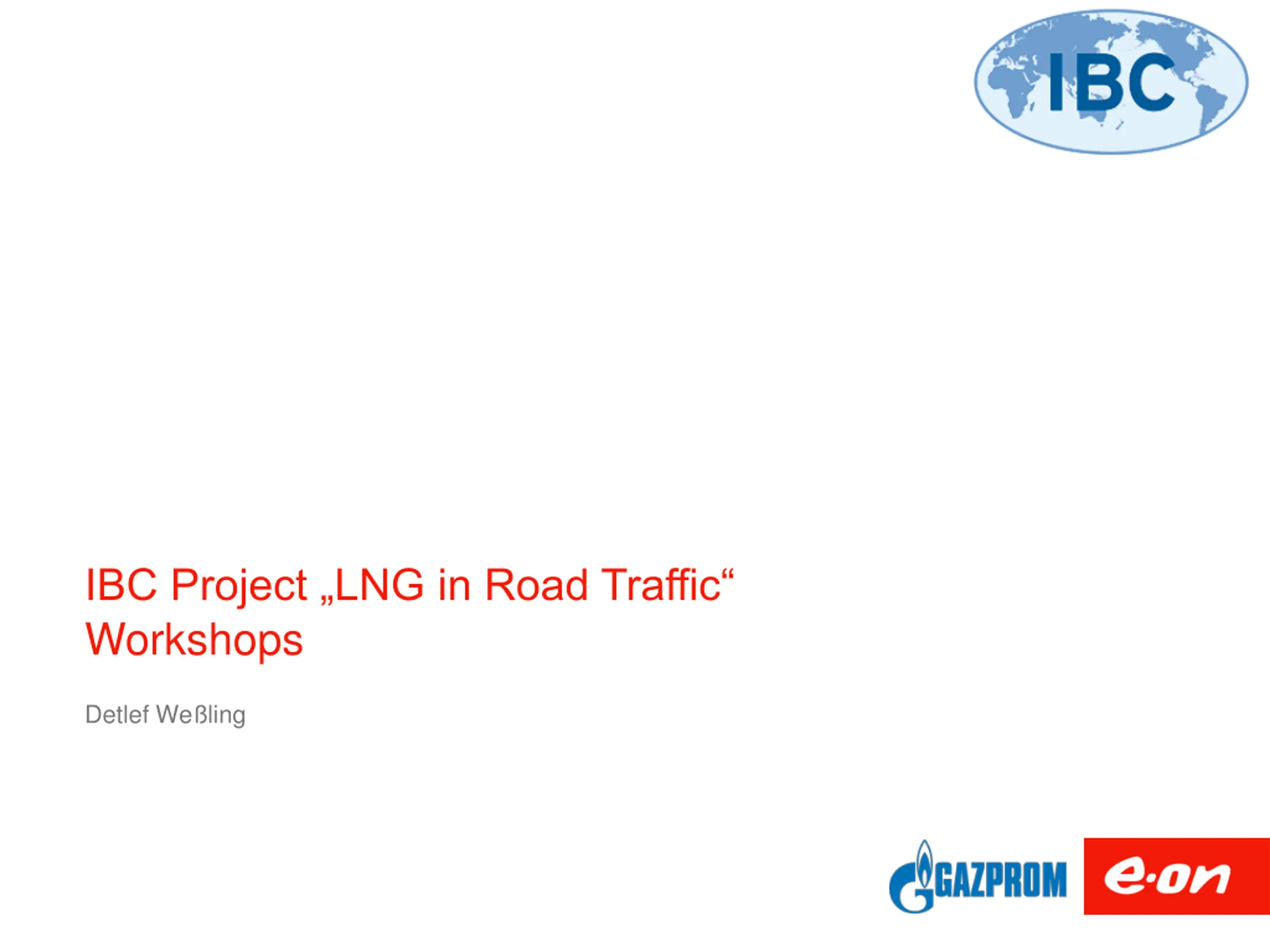 IBC

IBC Project „LNG in Road Traffic“
Workshops

Detlef Weßling

GAZPROM e·on